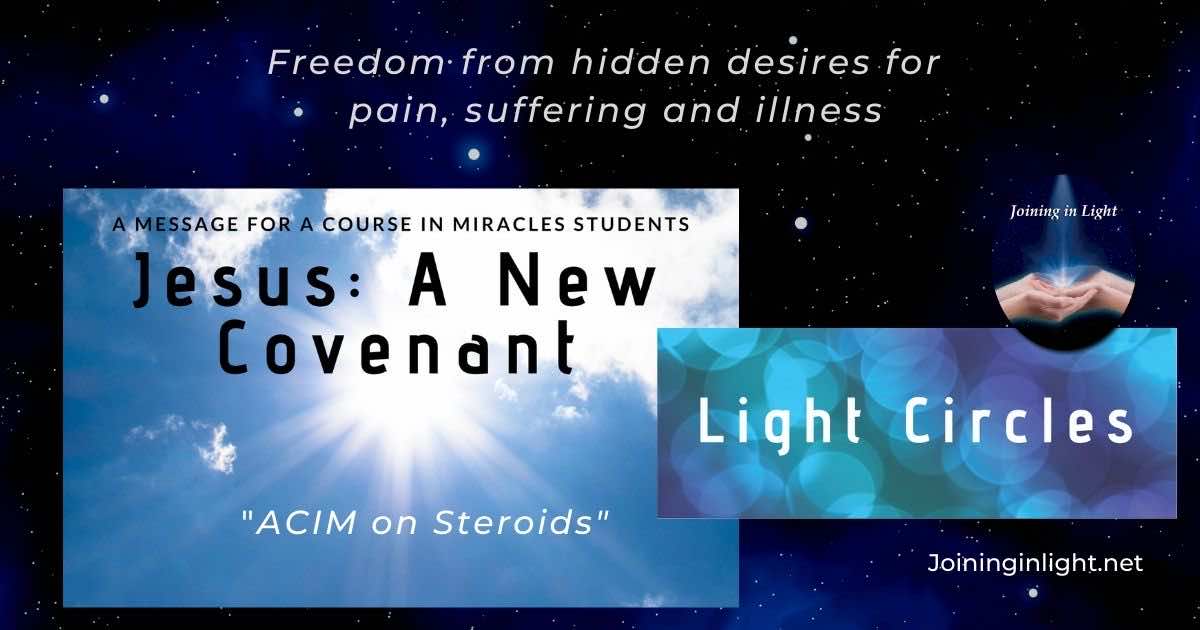 Freedom from hidden desires for pain, suffering and illness

A MESSAGE FOR A COURSE IN MIRACLES STUDENTS

Jesus: A New Covenant

"ACIM on Steroids"

Joining in Light

Light Circles

Joininginlight.net